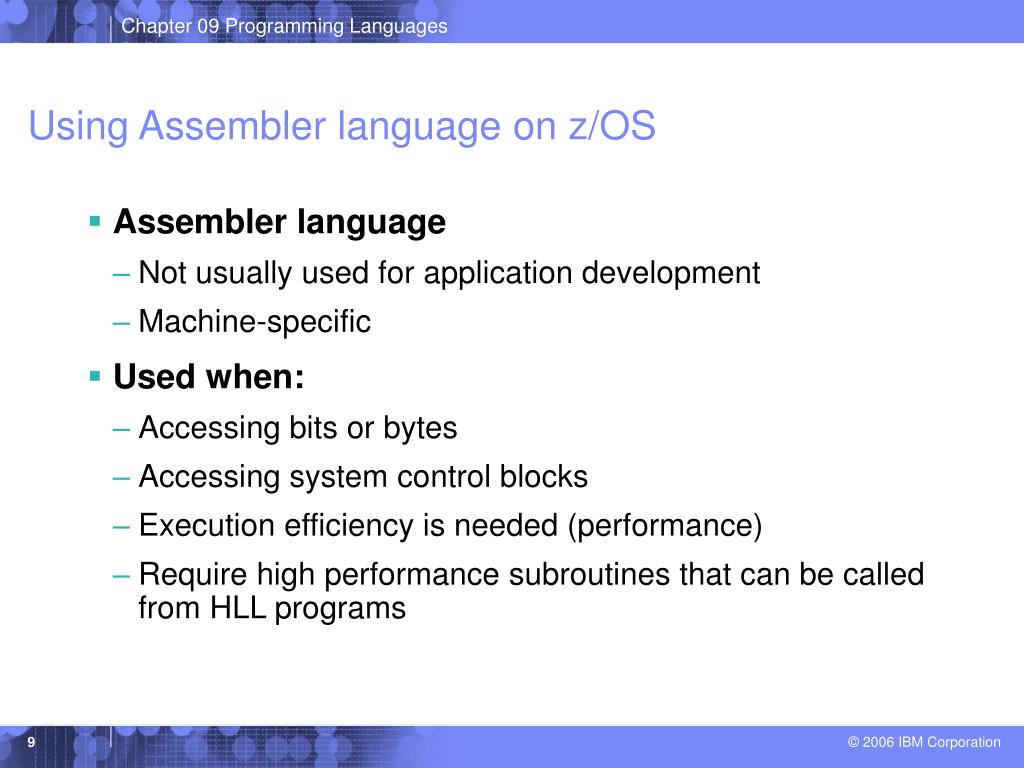 Chapter 09 Programming Languages

Using Assembler language on z/OS

▪ Assembler language
– Not usually used for application development
– Machine-specific

▪ Used when:
– Accessing bits or bytes
– Accessing system control blocks
– Execution efficiency is needed (performance)
– Require high performance subroutines that can be called from HLL programs

9

© 2006 IBM Corporation